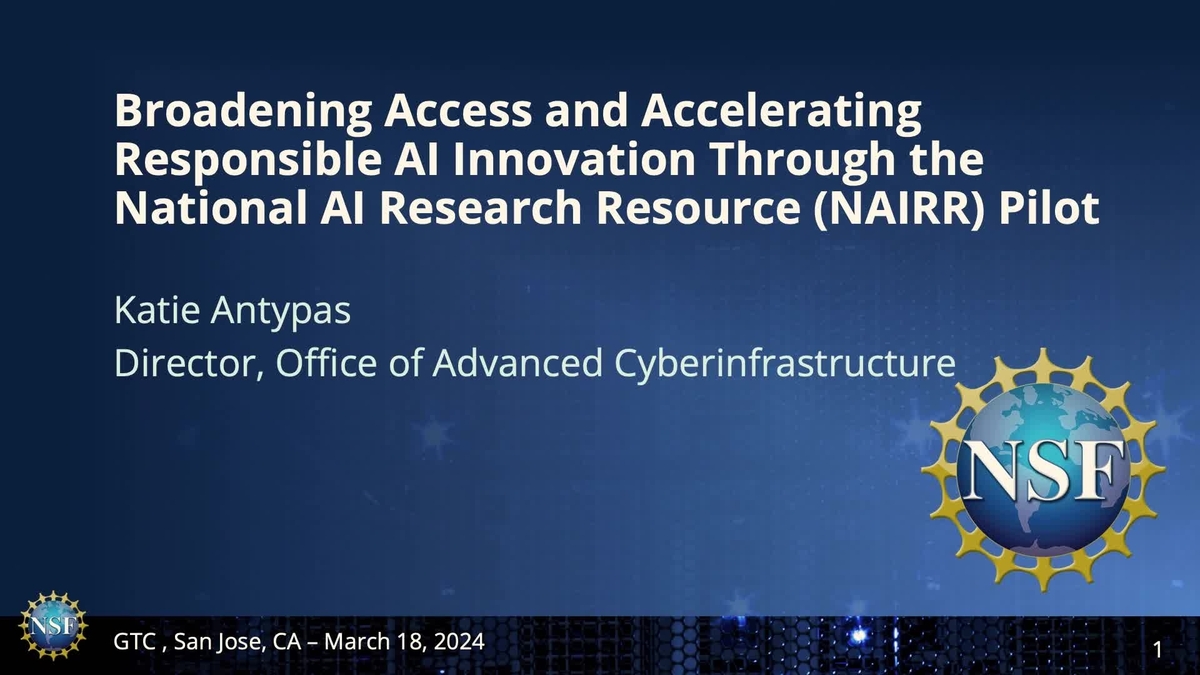 Broadening Access and Accelerating Responsible AI Innovation Through the National AI Research Resource (NAIRR) Pilot

Katie Antypas

Director, Office of Advanced Cyberinfrastructure

NSF

NSF

GTC , San Jose, CA – March 18, 2024

1